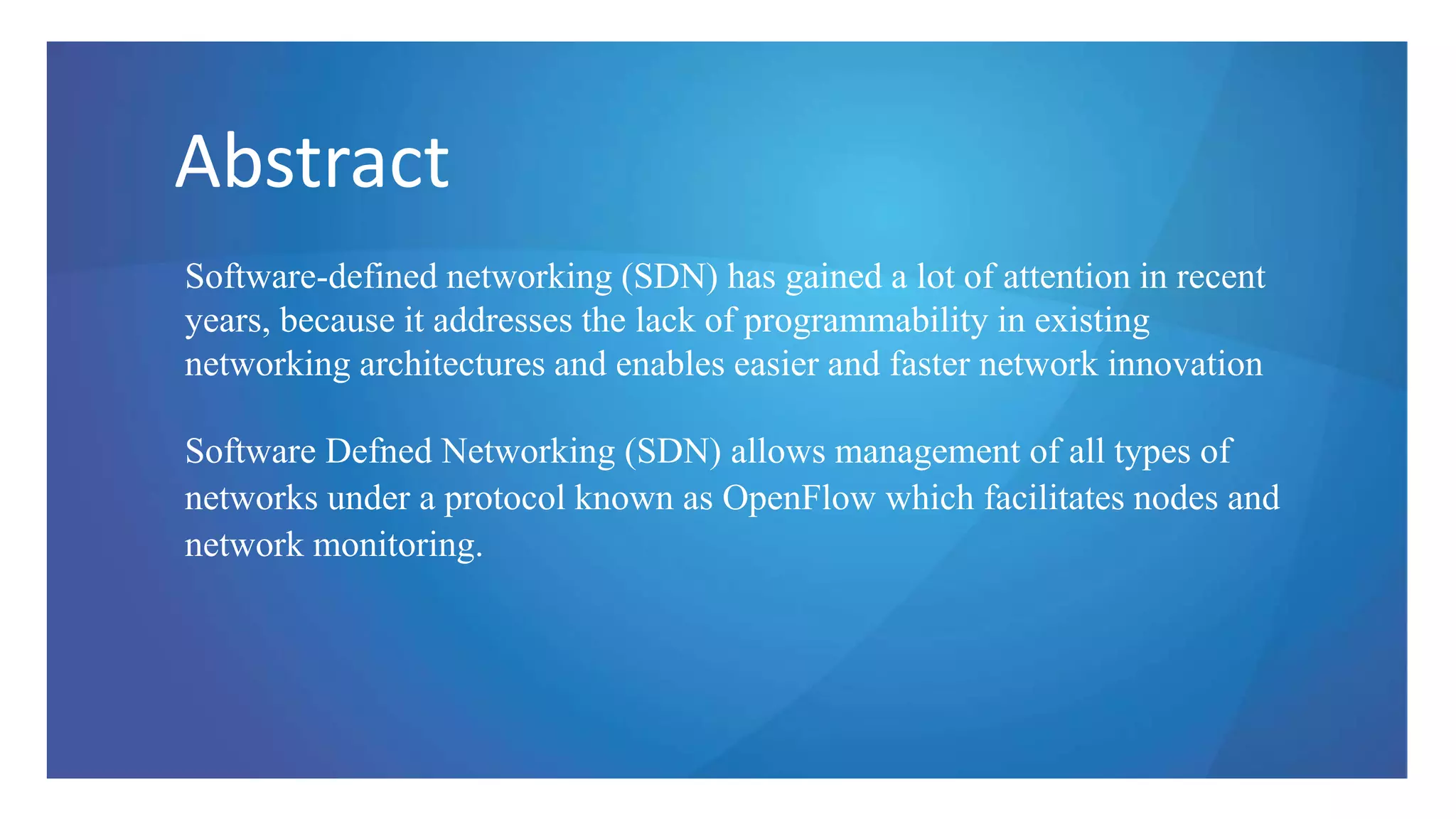 Abstract

Software-defined networking (SDN) has gained a lot of attention in recent years, because it addresses the lack of programmability in existing networking architectures and enables easier and faster network innovation

Software Defned Networking (SDN) allows management of all types of networks under a protocol known as OpenFlow which facilitates nodes and network monitoring.